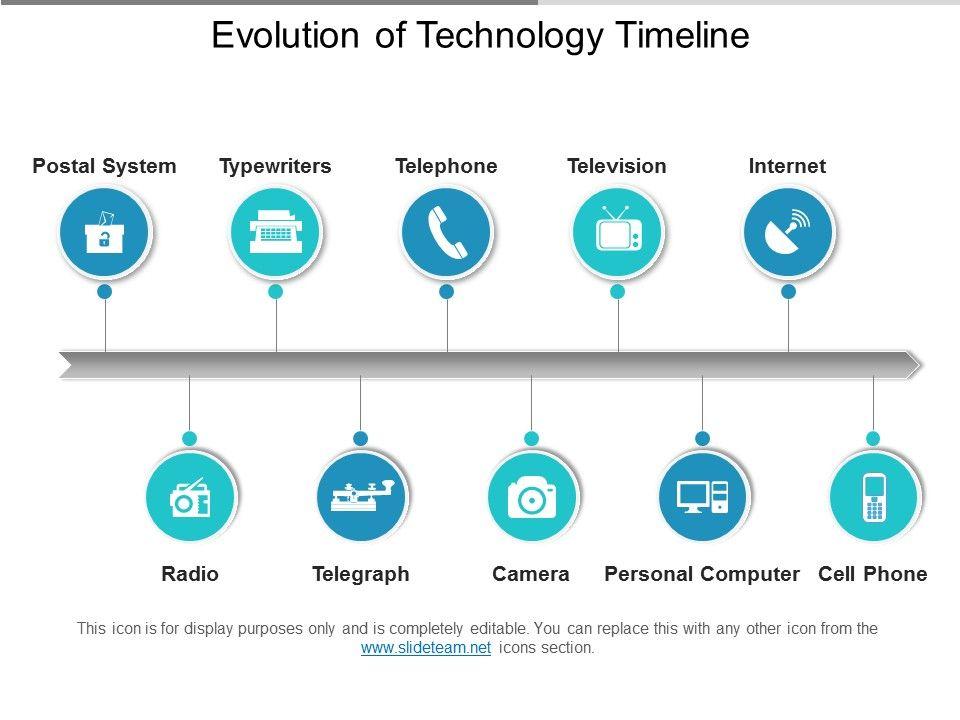 Evolution of Technology Timeline

Postal System

Typewriters

Telephone

Television

Internet

Radio

Telegraph

Camera

Personal Computer

Cell Phone

This icon is for display purposes only and is completely editable. You can replace this with any other icon from the www.slideteam.net icons section.